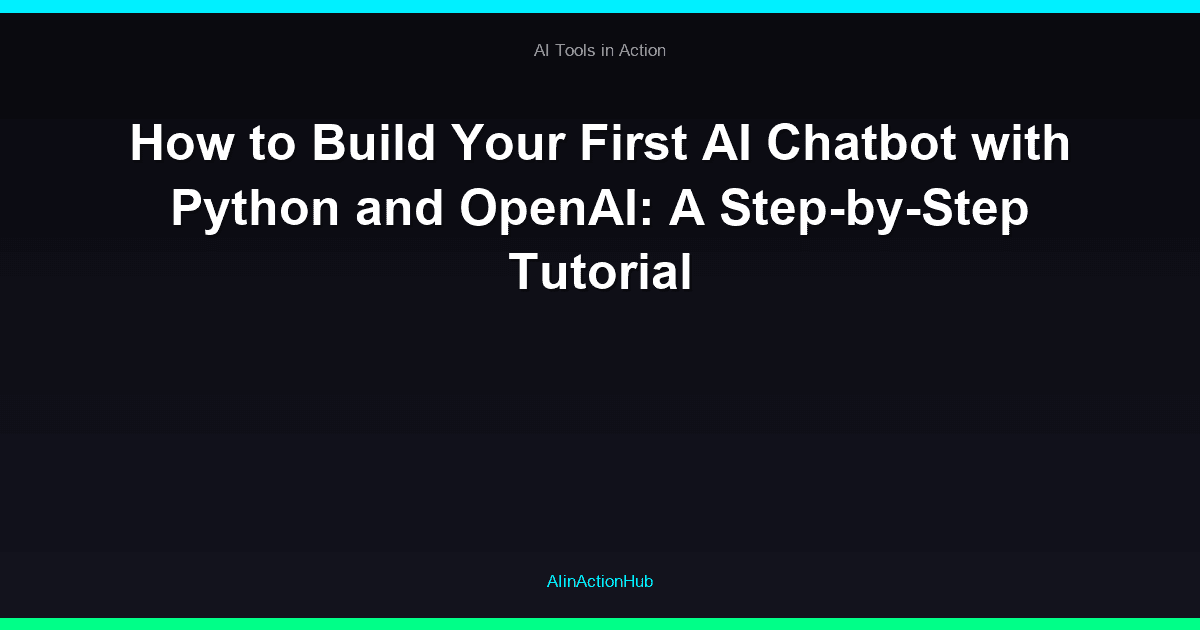 AI Tools in Action

How to Build Your First AI Chatbot with Python and OpenAI: A Step-by-Step Tutorial

AIinActionHub